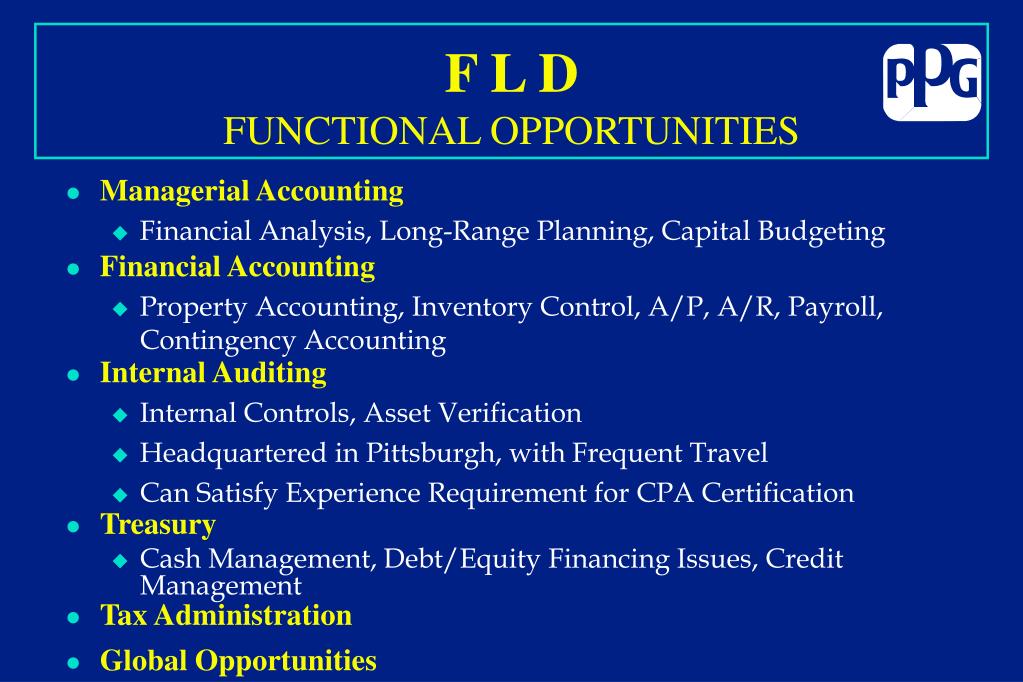 F L D
FUNCTIONAL OPPORTUNITIES

PPG

- Managerial Accounting
  - Financial Analysis, Long-Range Planning, Capital Budgeting
- Financial Accounting
  - Property Accounting, Inventory Control, A/P, A/R, Payroll, Contingency Accounting
- Internal Auditing
  - Internal Controls, Asset Verification
  - Headquartered in Pittsburgh, with Frequent Travel
  - Can Satisfy Experience Requirement for CPA Certification
- Treasury
  - Cash Management, Debt/Equity Financing Issues, Credit Management
- Tax Administration
- Global Opportunities